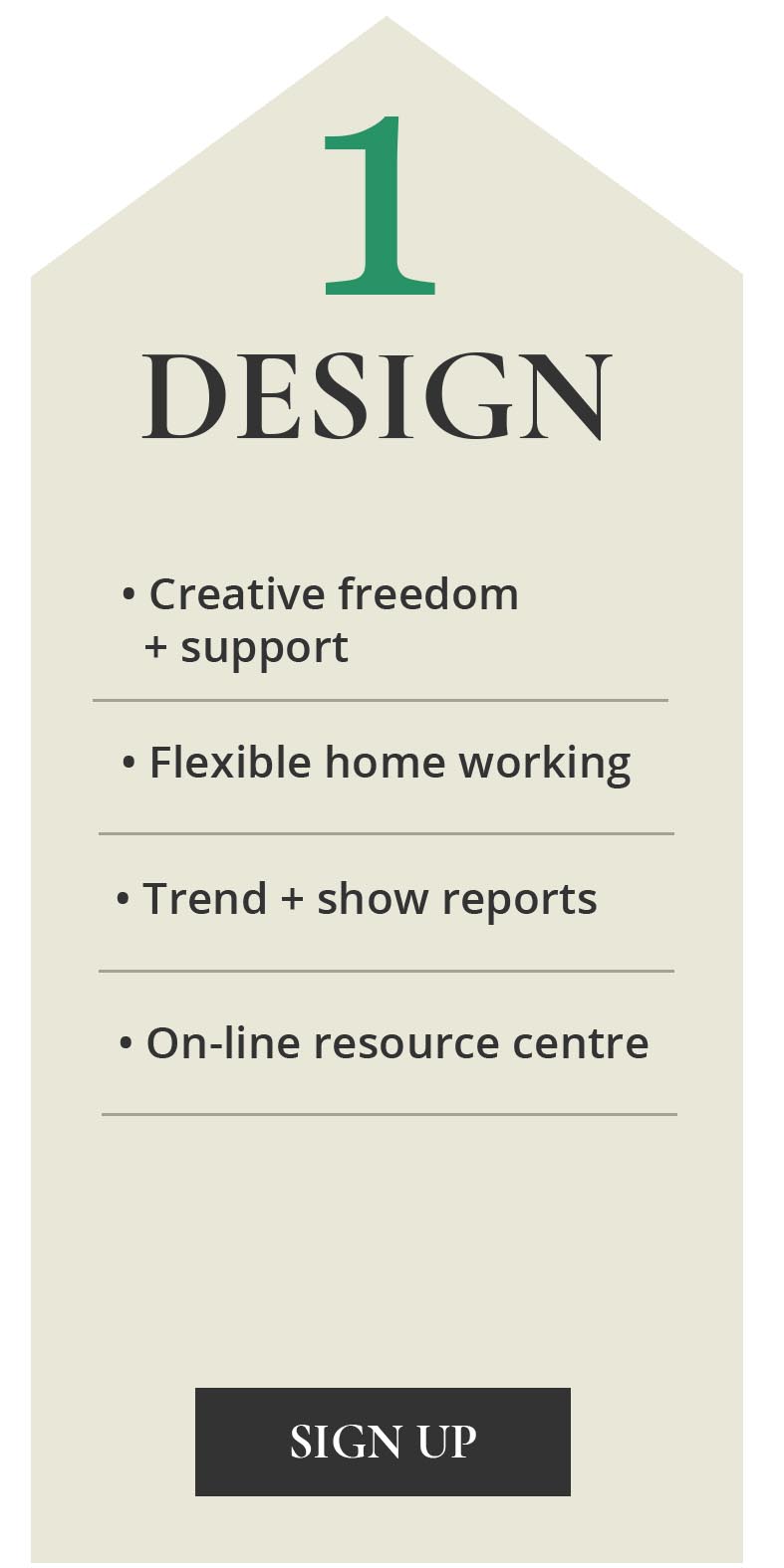 1

DESIGN

• Creative freedom + support

• Flexible home working

• Trend + show reports

• On-line resource centre

SIGN UP